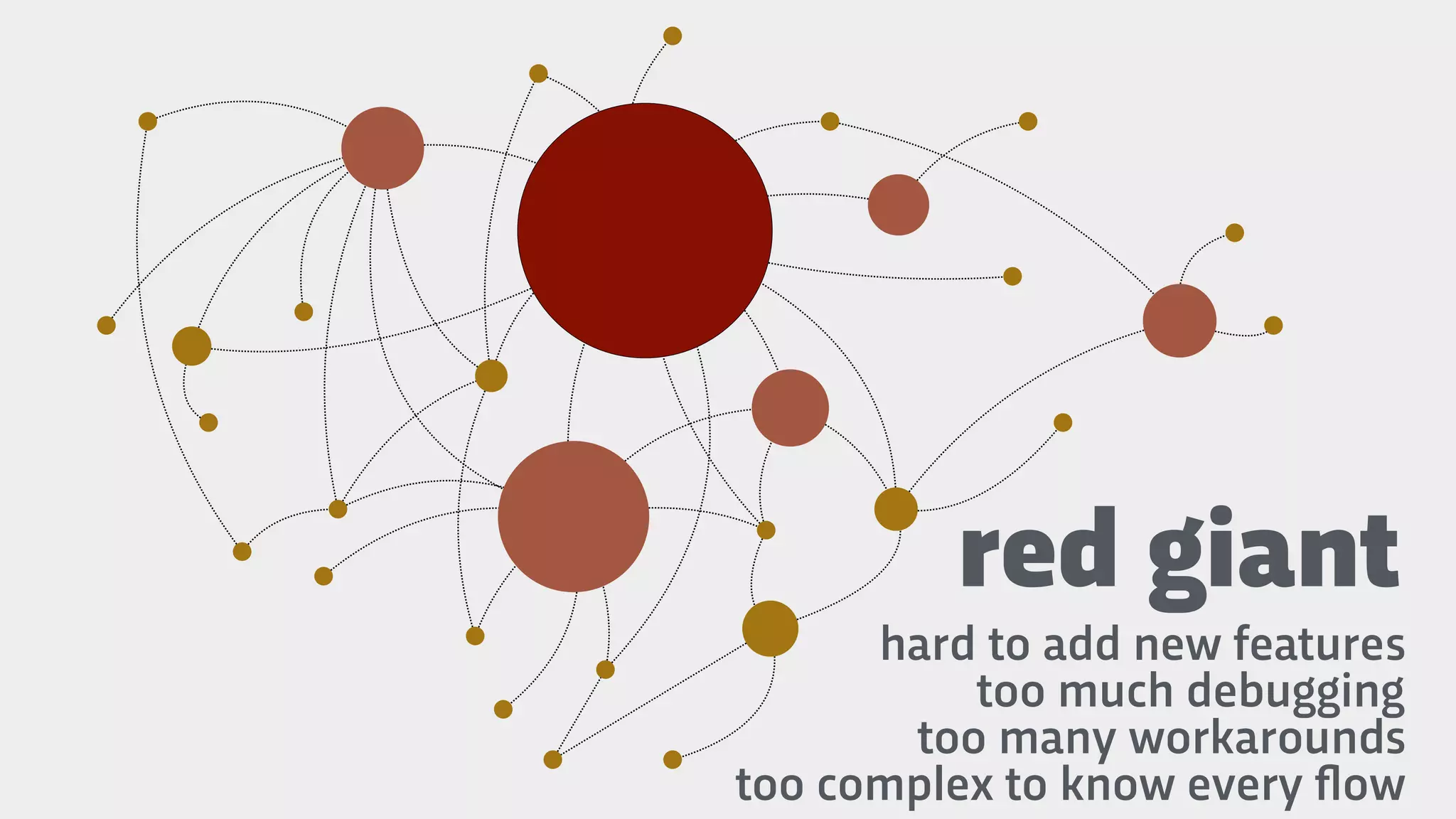 red giant

hard to add new features
too much debugging
too many workarounds
too complex to know every flow